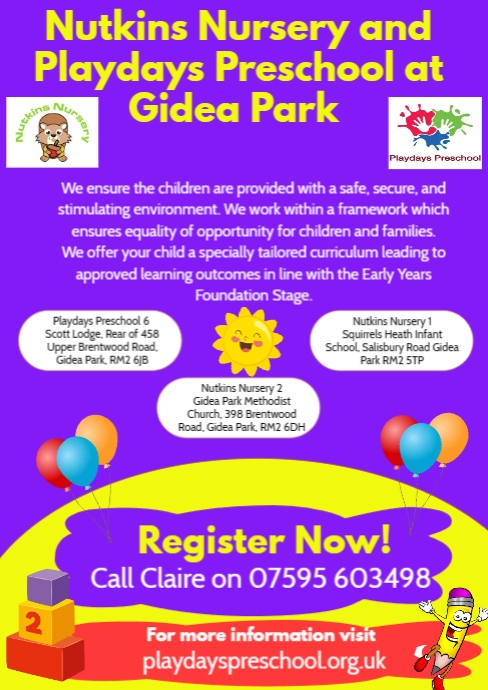 Nutkins Nursery and Playdays Preschool at Gidea Park

Nutkins Nursery

Playdays Preschool

We ensure the children are provided with a safe, secure, and stimulating environment. We work within a framework which ensures equality of opportunity for children and families. We offer your child a specially tailored curriculum leading to approved learning outcomes in line with the Early Years Foundation Stage.

Playdays Preschool 6 Scott Lodge, Rear of 458 Upper Brentwood Road, Gidea Park, RM2 6JB

Nutkins Nursery 1 Squirrels Heath Infant School, Salisbury Road Gidea Park RM2 5TP

Nutkins Nursery 2 Gidea Park Methodist Church, 398 Brentwood Road, Gidea Park, RM2 6DH

Register Now!
Call Claire on 07595 603498

2

For more information visit
playdayspreschool.org.uk